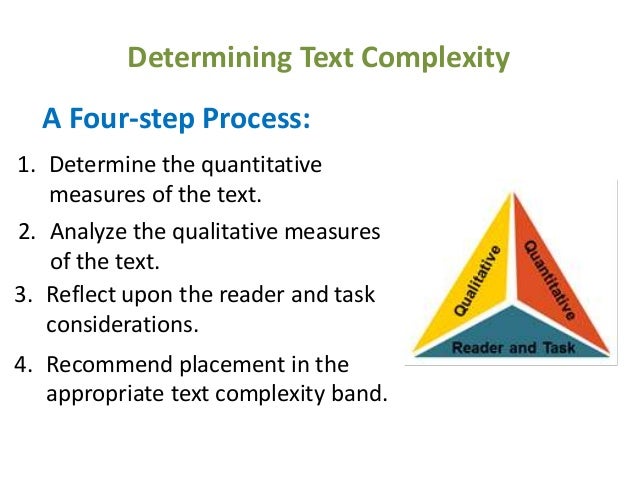 Determining Text Complexity

A Four-step Process:

1. Determine the quantitative measures of the text.
2. Analyze the qualitative measures of the text.
3. Reflect upon the reader and task considerations.
4. Recommend placement in the appropriate text complexity band.

Qualitative
Quantitative
Reader and Task